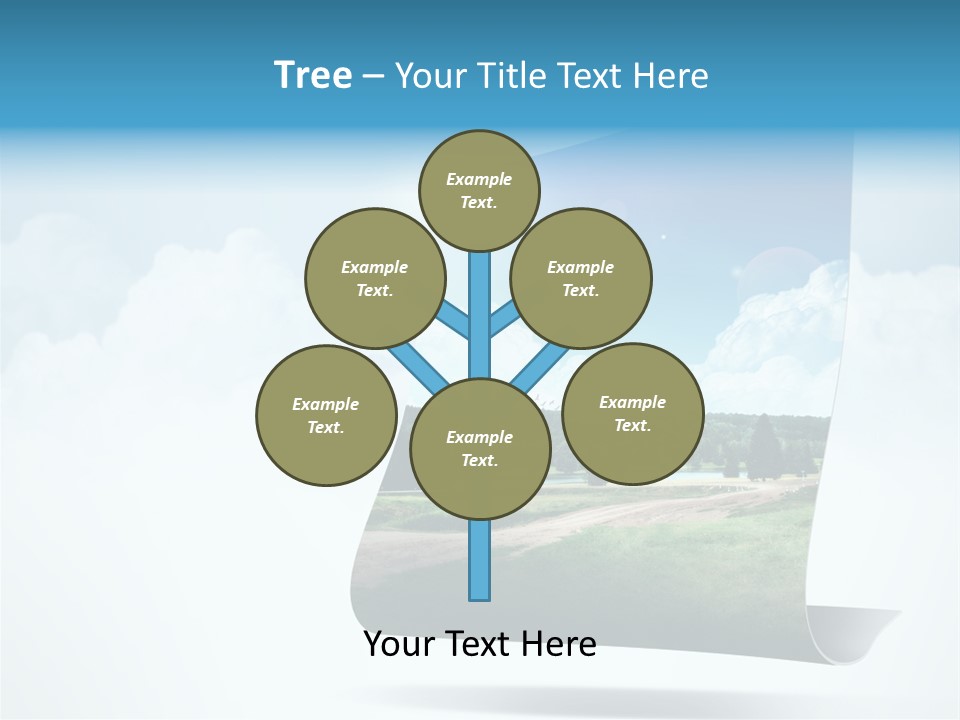 Tree – Your Title Text Here

Example Text.

Example Text.

Example Text.

Example Text.

Example Text.

Example Text.

Your Text Here